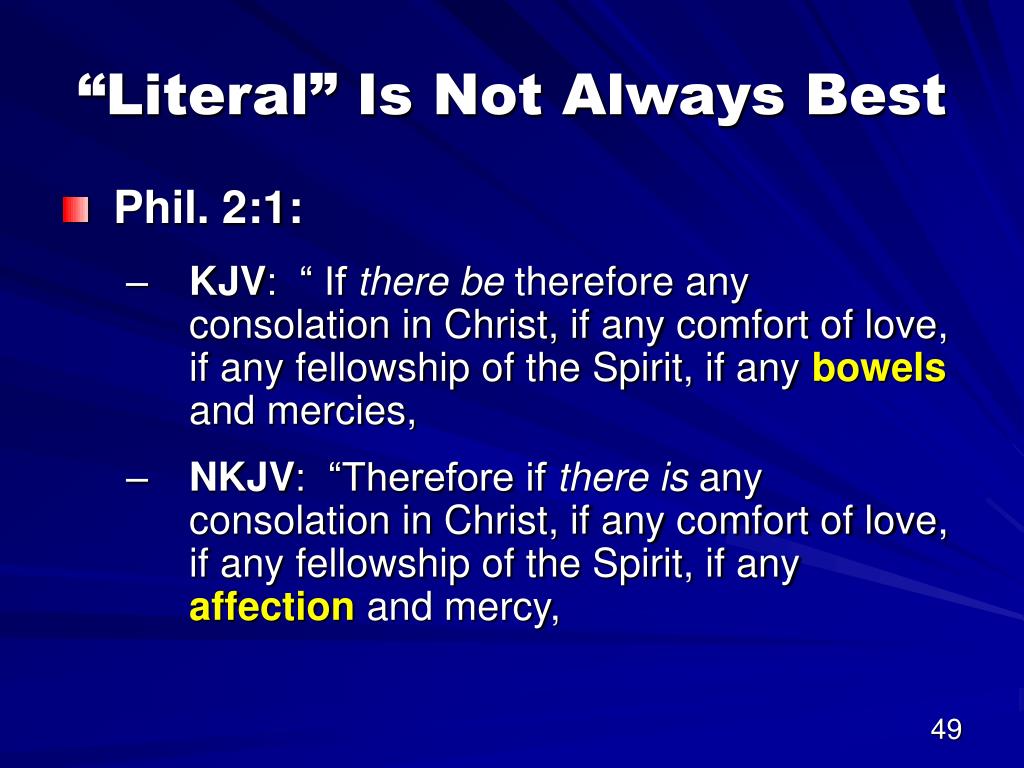 “Literal” Is Not Always Best

Phil. 2:1:

– KJV: “ If there be therefore any consolation in Christ, if any comfort of love, if any fellowship of the Spirit, if any bowels and mercies,

– NKJV: “Therefore if there is any consolation in Christ, if any comfort of love, if any fellowship of the Spirit, if any affection and mercy,

49